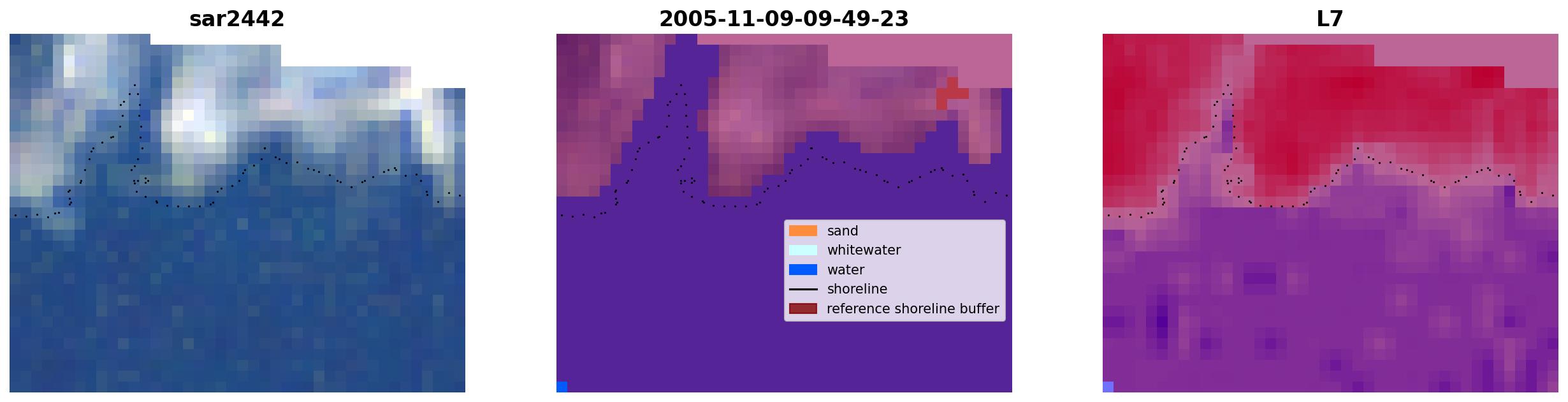 sar2442

2005-11-09-09-49-23

sand
whitewater
water
shoreline
reference shoreline buffer

L7